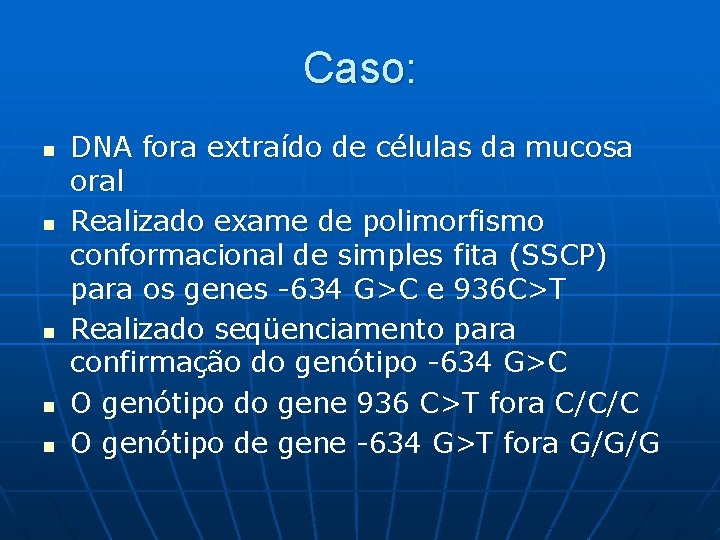 Caso:

- DNA fora extraído de células da mucosa oral
- Realizado exame de polimorfismo conformacional de simples fita (SSCP) para os genes -634 G>C e 936C>T
- Realizado seqüenciamento para confirmação do genótipo -634 G>C
- O genótipo do gene 936 C>T fora C/C/C
- O genótipo de gene -634 G>T fora G/G/G